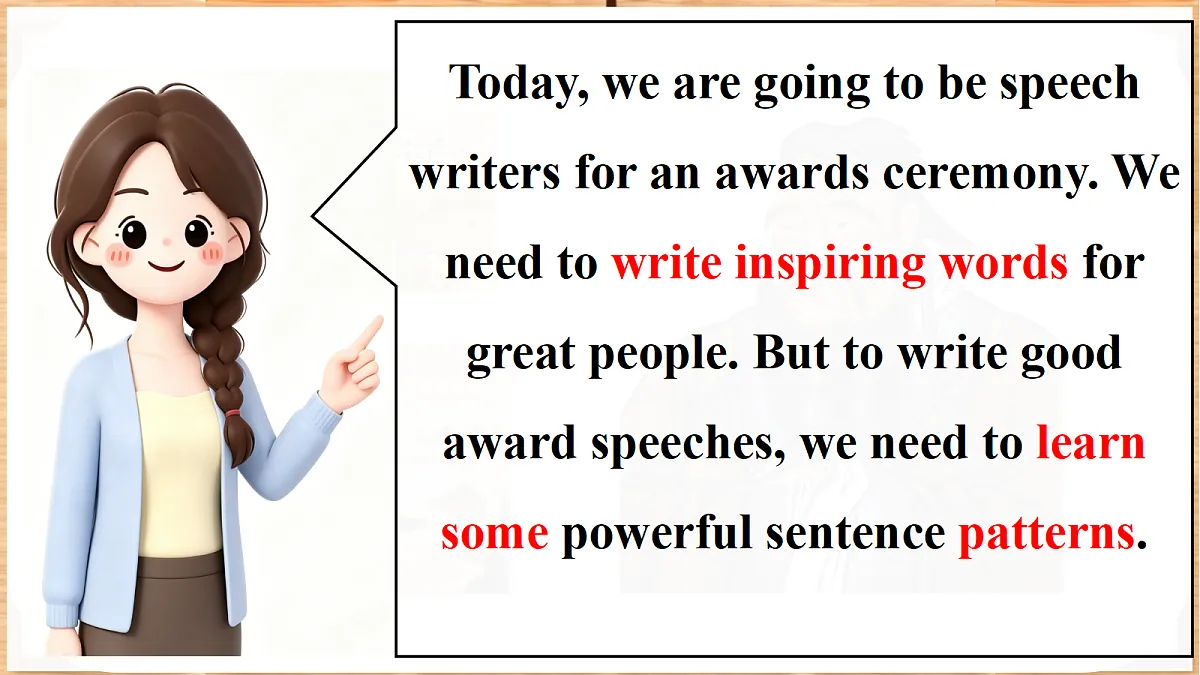 Today, we are going to be speech writers for an awards ceremony. We need to write inspiring words for great people. But to write good award speeches, we need to learn some powerful sentence patterns.